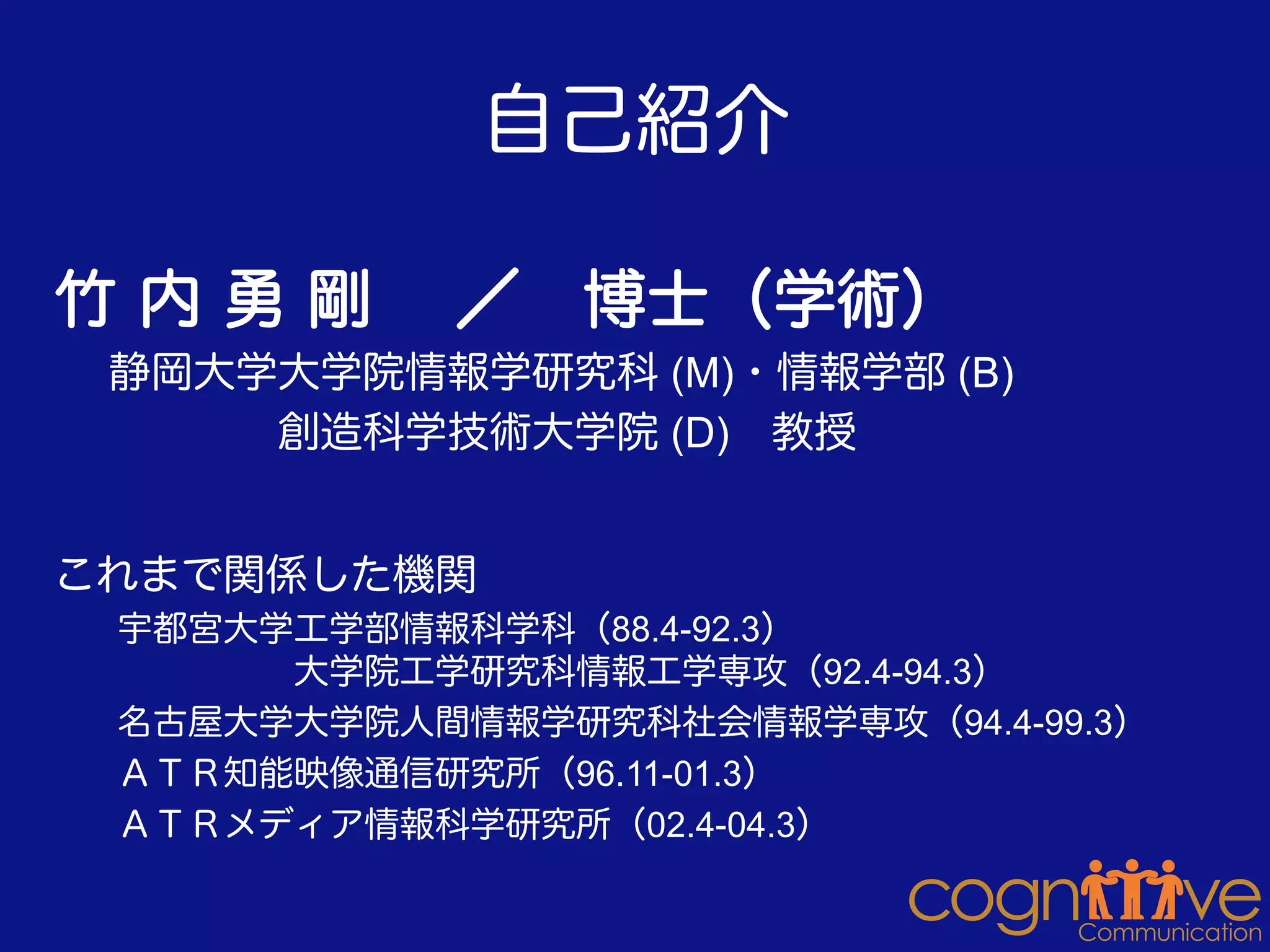 自己紹介

竹 内 勇 剛　／　博士（学術）

静岡大学大学院情報学研究科 (M)・情報学部 (B)
創造科学技術大学院 (D)　教授

これまで関係した機関

宇都宮大学工学部情報科学科（88.4-92.3）
大学院工学研究科情報工学専攻（92.4-94.3）
名古屋大学大学院人間情報学研究科社会情報学専攻（94.4-99.3）
ＡＴＲ知能映像通信研究所（96.11-01.3）
ＡＴＲメディア情報科学研究所（02.4-04.3）

cognitive
Communication